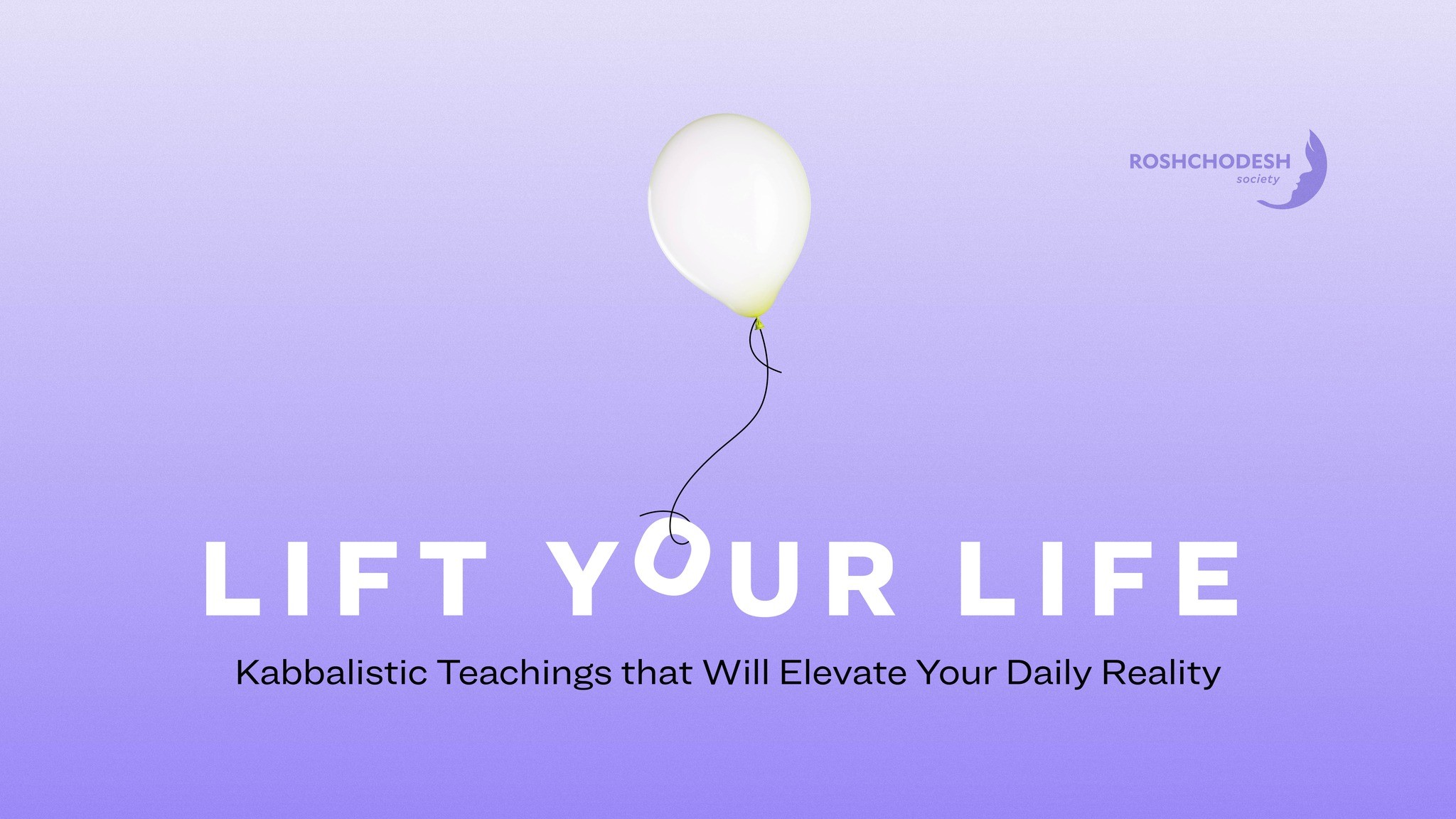 ROSHCHODESH
society

LIFT YOUR LIFE

Kabbalistic Teachings that Will Elevate Your Daily Reality